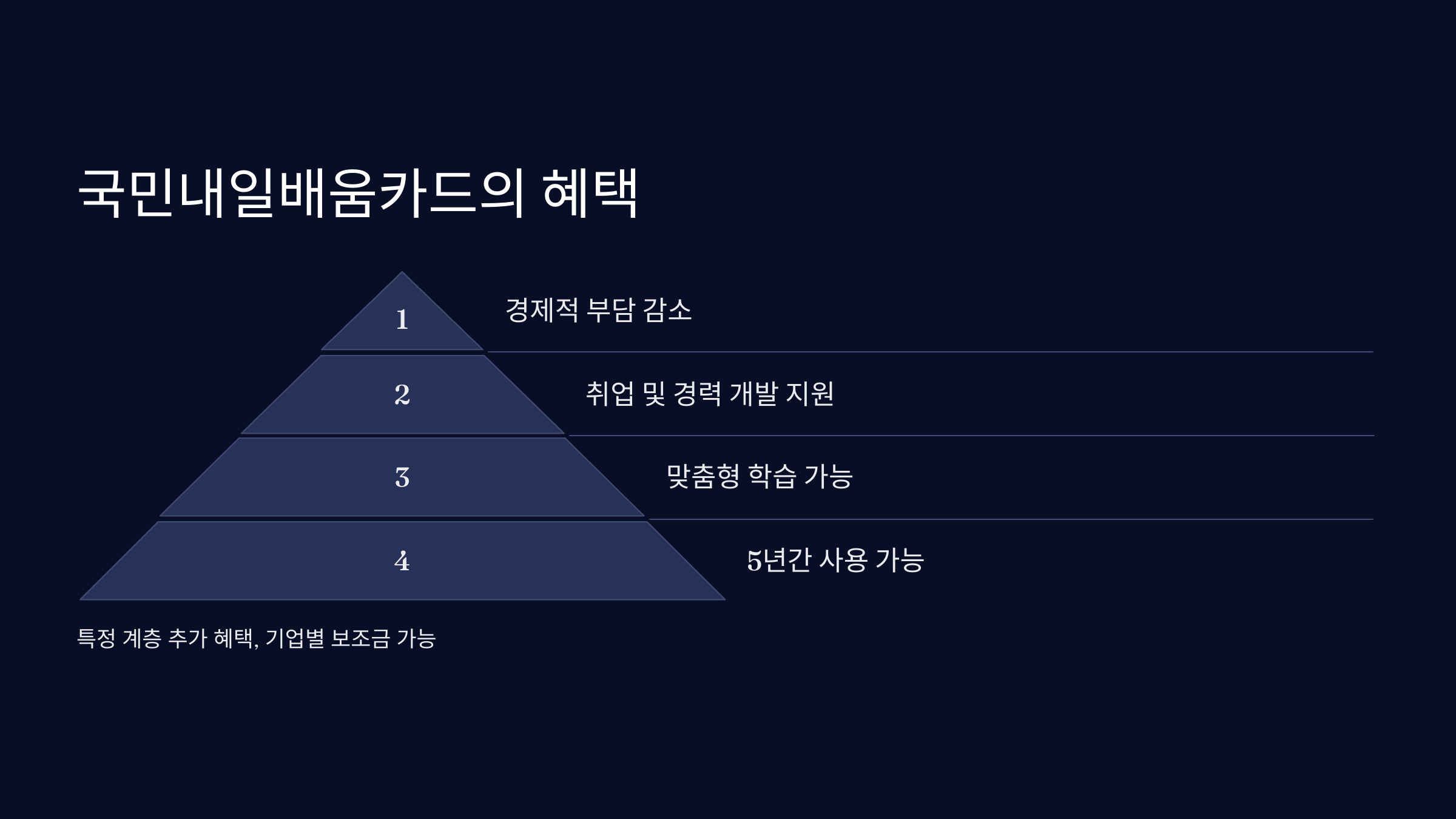 국민내일배움카드의 혜택

1

경제적 부담 감소

2

취업 및 경력 개발 지원

3

맞춤형 학습 가능

4

5년간 사용 가능

특정 계층 추가 혜택, 기업별 보조금 가능